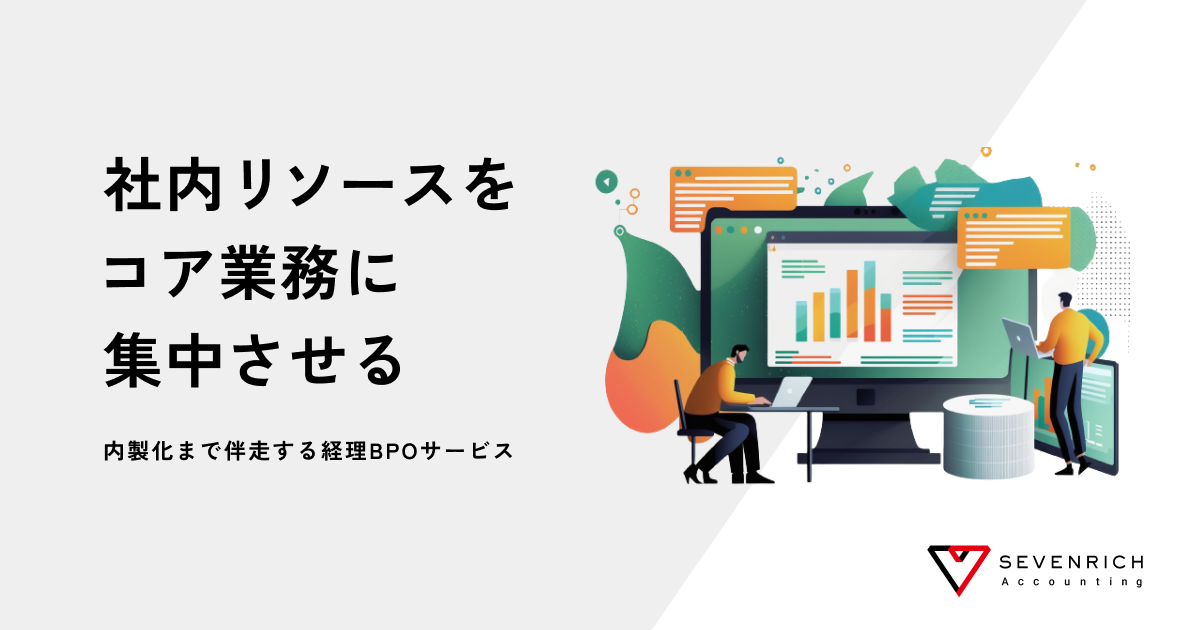 社内リソースを
コア業務に
集中させる

内製化まで伴走する経理BPOサービス

SEVENRICH
Accounting